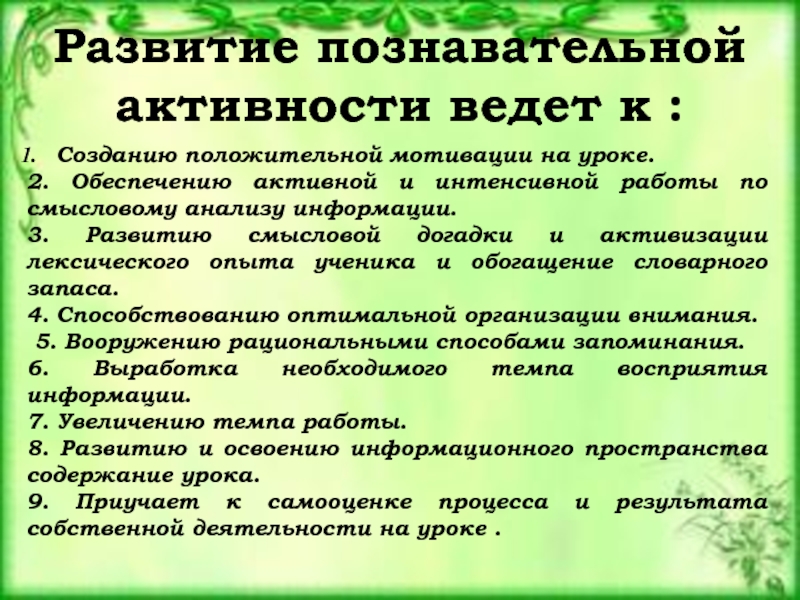 Развитие познавательной активности ведет к :

1. Созданию положительной мотивации на уроке.
2. Обеспечению активной и интенсивной работы по смысловому анализу информации.
3. Развитию смысловой догадки и активизации лексического опыта ученика и обогащение словарного запаса.
4. Способствованию оптимальной организации внимания.
5. Вооружению рациональными способами запоминания.
6. Выработка необходимого темпа восприятия информации.
7. Увеличению темпа работы.
8. Развитию и освоению информационного пространства содержание урока.
9. Приучает к самооценке процесса и результата собственной деятельности на уроке .